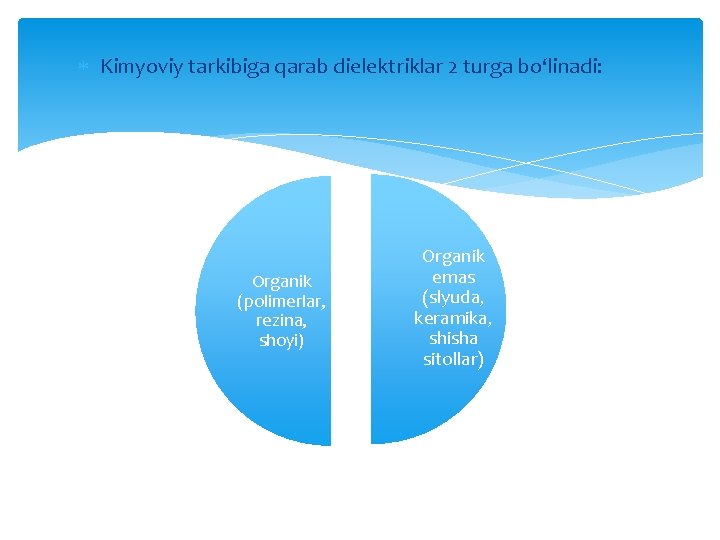 Kimyoviy tarkibiga qarab dielektriklar 2 turga bo‘linadi:

Organik (polimerlar, rezina, shoyi)

Organik emas (slyuda, keramika, shisha sitollar)